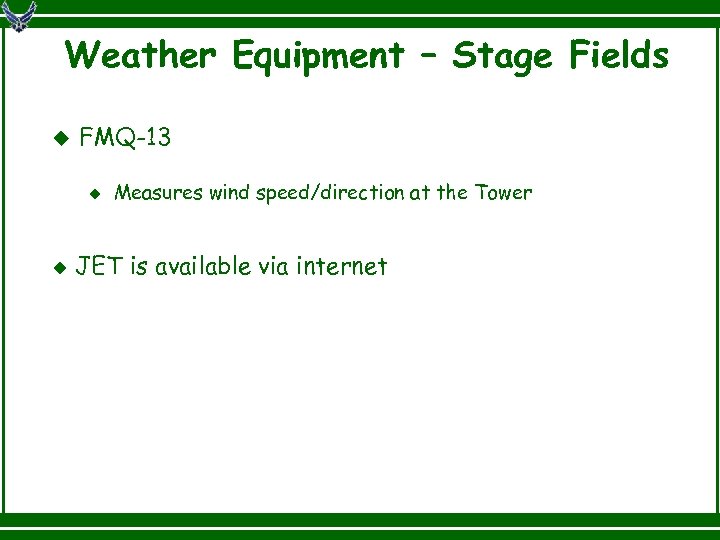 Weather Equipment – Stage Fields

◆ FMQ-13

◆ Measures wind speed/direction at the Tower

◆ JET is available via internet